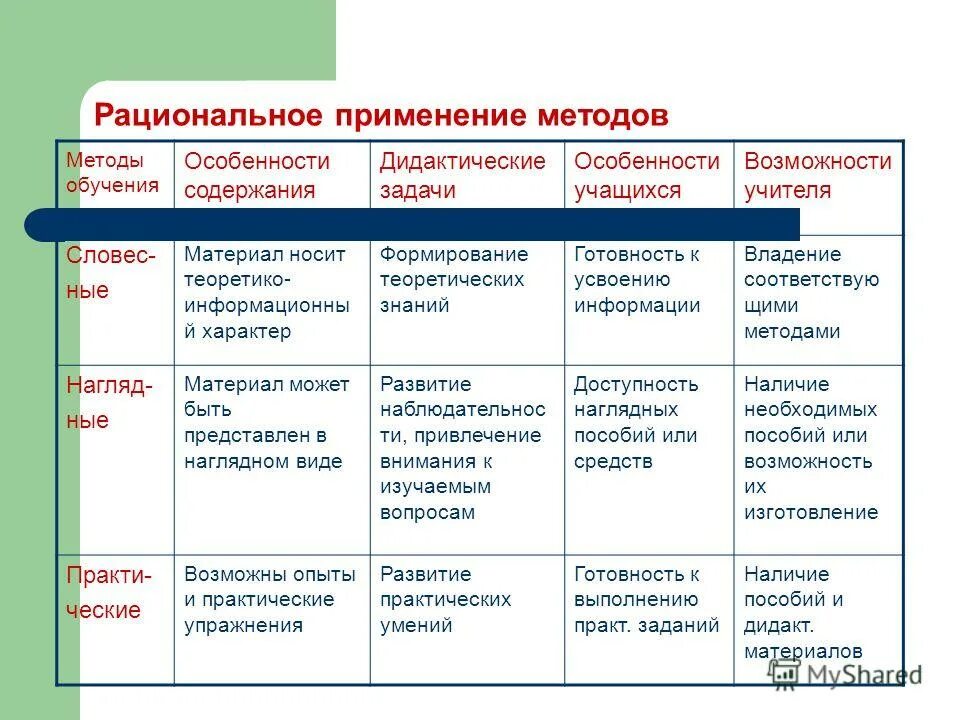 Рациональное применение методов

| Методы обучения | Особенности содержания | Дидактические задачи | Особенности учащихся | Возможности учителя |
|---|---|---|---|---|
| Словесные | Материал носит теоретико-информационный характер | Формирование теоретических знаний | Готовность к усвоению информации | Владение соответствующими методами |
| Наглядные | Материал может быть представлен в наглядном виде | Развитие наблюдательности, привлечение внимания к изучаемым вопросам | Доступность наглядных пособий или средств | Наличие необходимых пособий или возможность их изготовление |
| Практические | Возможны опыты и практические упражнения | Развитие практических умений | Готовность к выполнению практ. заданий | Наличие пособий и дидакт. материалов |

MyShared